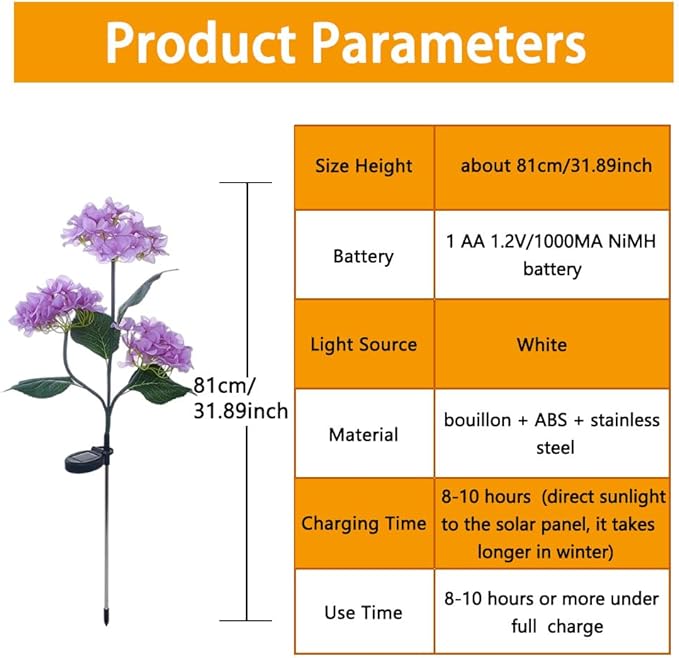 Product Parameters

81cm/ 31.89inch

| Size Height | about 81cm/31.89inch |
|---|---|
| Battery | 1 AA 1.2V/1000MA NiMH battery |
| Light Source | White |
| Material | bouillon + ABS + stainless steel |
| Charging Time | 8-10 hours (direct sunlight to the solar panel, it takes longer in winter) |
| Use Time | 8-10 hours or more under full charge |